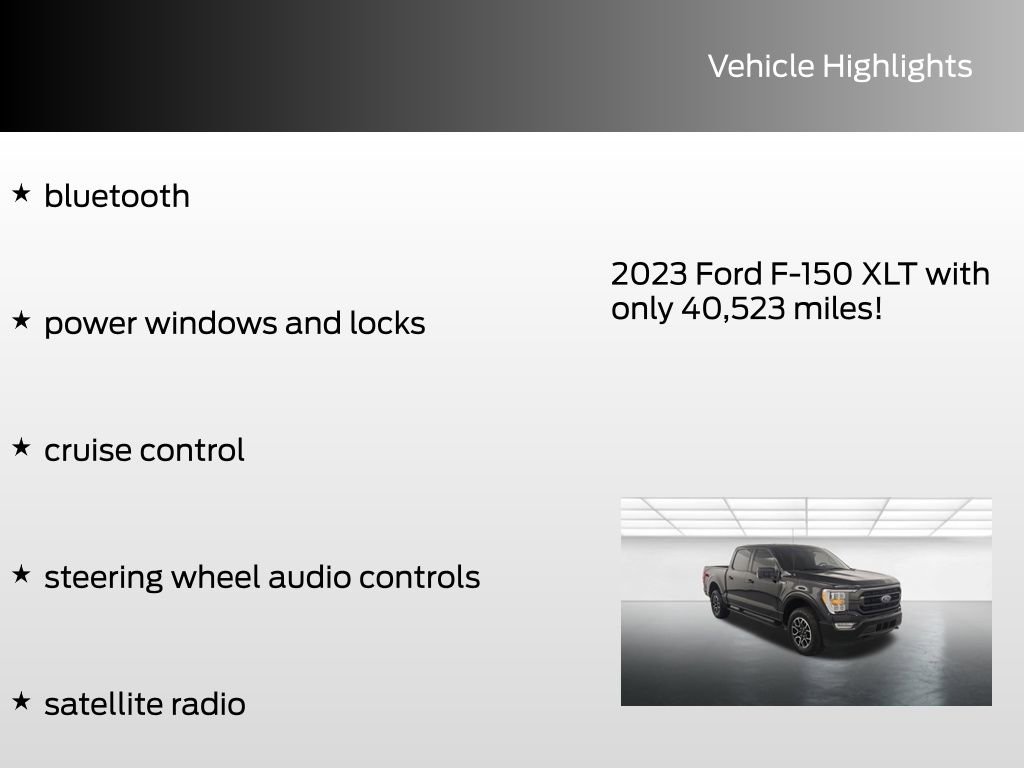 Vehicle Highlights

★ bluetooth

★ power windows and locks

★ cruise control

★ steering wheel audio controls

★ satellite radio

2023 Ford F-150 XLT with only 40,523 miles!